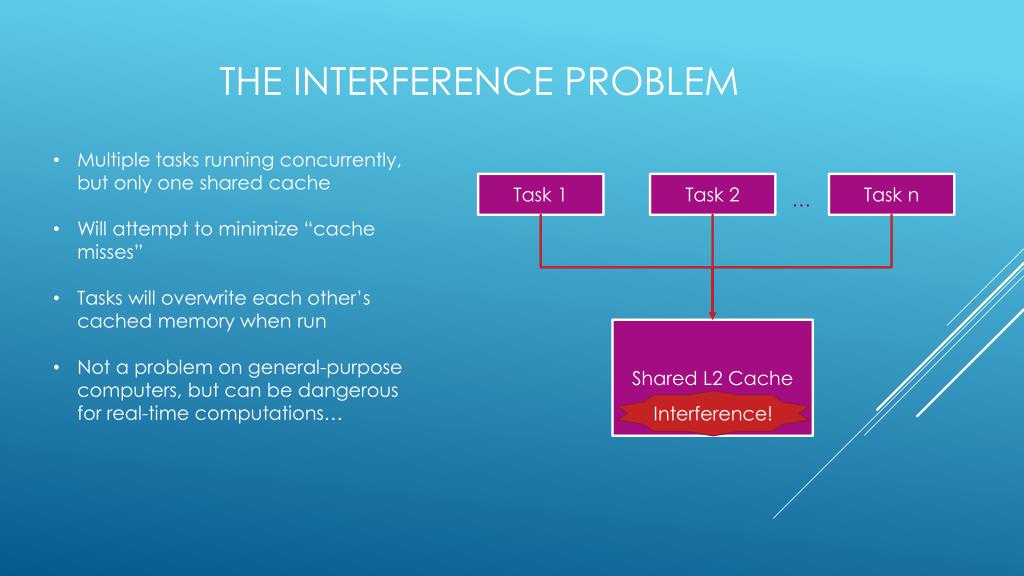 THE INTERFERENCE PROBLEM

• Multiple tasks running concurrently, but only one shared cache

• Will attempt to minimize “cache misses”

• Tasks will overwrite each other’s cached memory when run

• Not a problem on general-purpose computers, but can be dangerous for real-time computations…

Task 1

Task 2

…

Task n

Shared L2 Cache

Interference!